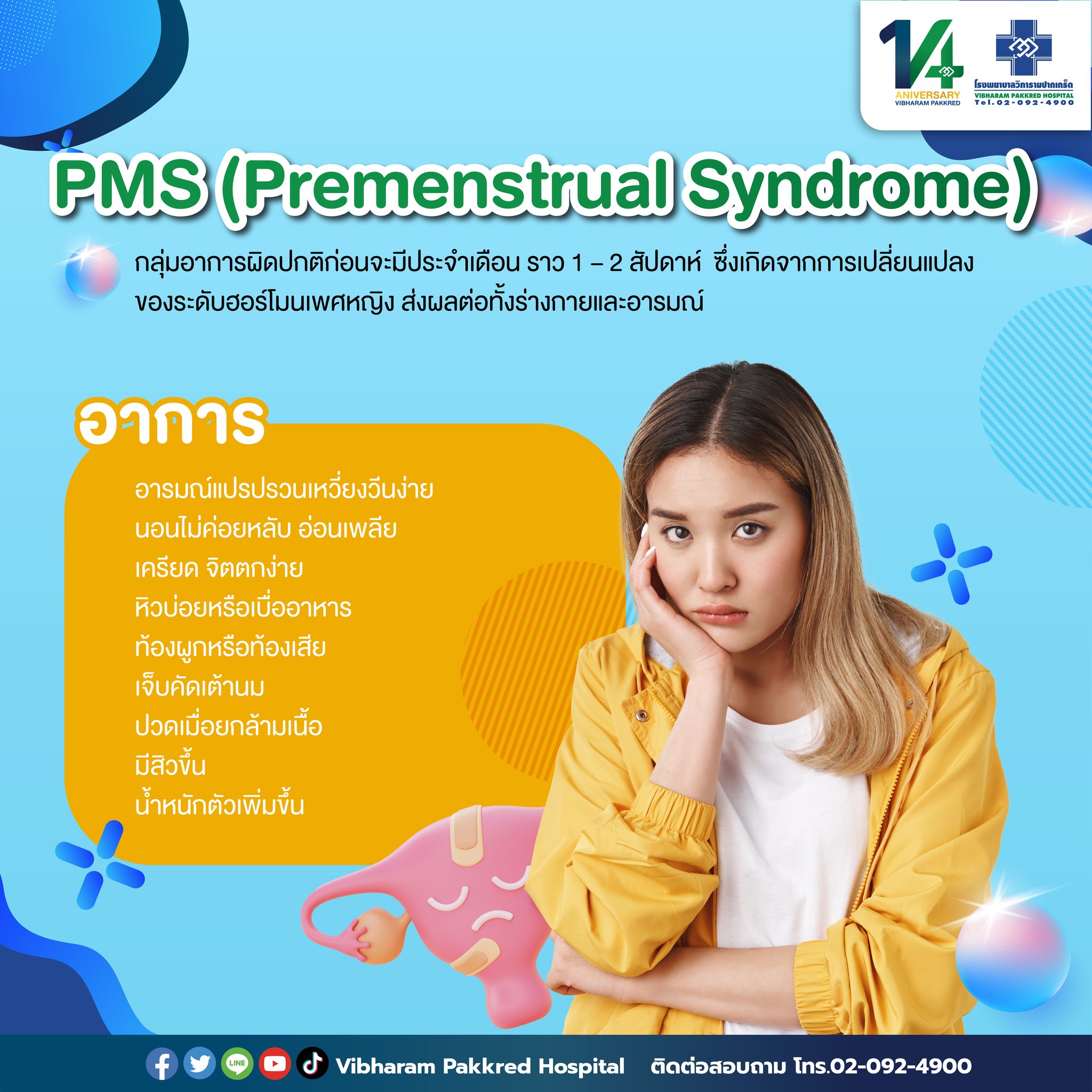 14
ANIVERSARY
VIBHARAM PAKKRED

โรงพยาบาลวิภารามปากเกร็ด
VIBHARAM PAKKRED HOSPITAL
Tel.02-092-4900

PMS (Premenstrual Syndrome)

กลุ่มอาการผิดปกติก่อนจะมีประจำเดือน ราว 1 – 2 สัปดาห์ ซึ่งเกิดจากการเปลี่ยนแปลงของระดับฮอร์โมนเพศหญิง ส่งผลต่อทั้งร่างกายและอารมณ์

อาการ

อารมณ์แปรปรวนเหวี่ยงวีนง่าย
นอนไม่ค่อยหลับ อ่อนเพลีย
เครียด จิตตกง่าย
หิวบ่อยหรือเบื่ออาหาร
ท้องผูกหรือท้องเสีย
เจ็บคัดเต้านม
ปวดเมื่อยกล้ามเนื้อ
มีสิวขึ้น
น้ำหนักตัวเพิ่มขึ้น

LINE
Vibharam Pakkred Hospital ติดต่อสอบถาม โทร.02-092-4900